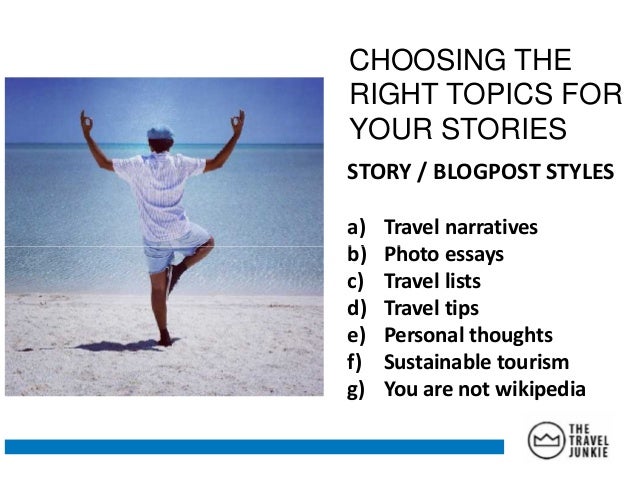 CHOOSING THE RIGHT TOPICS FOR YOUR STORIES

STORY / BLOGPOST STYLES

a) Travel narratives
b) Photo essays
c) Travel lists
d) Travel tips
e) Personal thoughts
f) Sustainable tourism
g) You are not wikipedia

THE TRAVEL JUNKIE